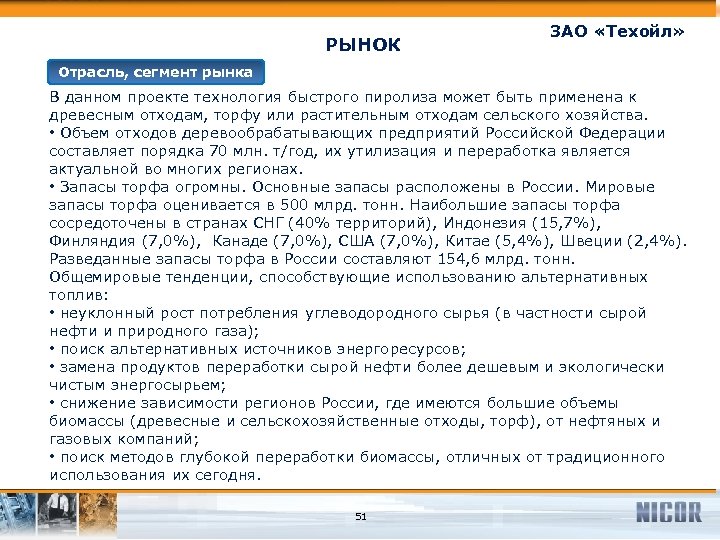 ЗАО «Техойл»

РЫНОК

Отрасль, сегмент рынка

В данном проекте технология быстрого пиролиза может быть применена к древесным отходам, торфу или растительным отходам сельского хозяйства.
• Объем отходов деревообрабатывающих предприятий Российской Федерации составляет порядка 70 млн. т/год, их утилизация и переработка является актуальной во многих регионах.
• Запасы торфа огромны. Основные запасы расположены в России. Мировые запасы торфа оценивается в 500 млрд. тонн. Наибольшие запасы торфа сосредоточены в странах СНГ (40% территорий), Индонезия (15,7%), Финляндия (7,0%), Канаде (7,0%), США (7,0%), Китае (5,4%), Швеции (2,4%). Разведанные запасы торфа в России составляют 154,6 млрд. тонн.
Общемировые тенденции, способствующие использованию альтернативных топлив:
• неуклонный рост потребления углеводородного сырья (в частности сырой нефти и природного газа);
• поиск альтернативных источников энергоресурсов;
• замена продуктов переработки сырой нефти более дешевым и экологически чистым энергосырьем;
• снижение зависимости регионов России, где имеются большие объемы биомассы (древесные и сельскохозяйственные отходы, торф), от нефтяных и газовых компаний;
• поиск методов глубокой переработки биомассы, отличных от традиционного использования их сегодня.

51

NICOR